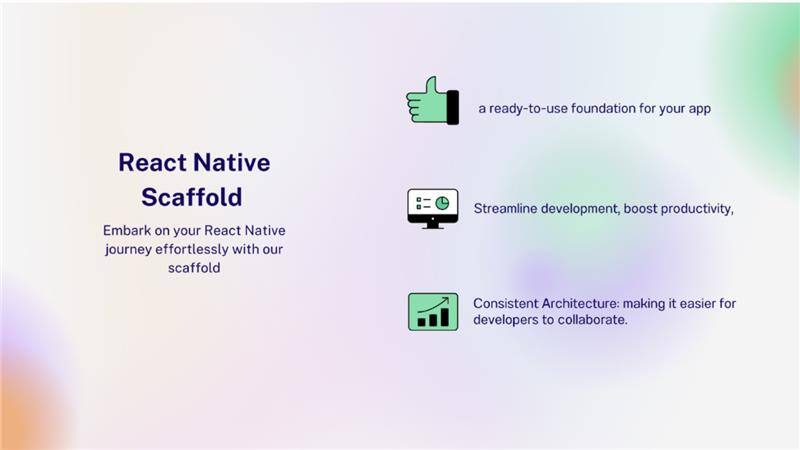 React Native Scaffold

Embark on your React Native journey effortlessly with our scaffold

a ready-to-use foundation for your app

Streamline development, boost productivity,

Consistent Architecture: making it easier for developers to collaborate.